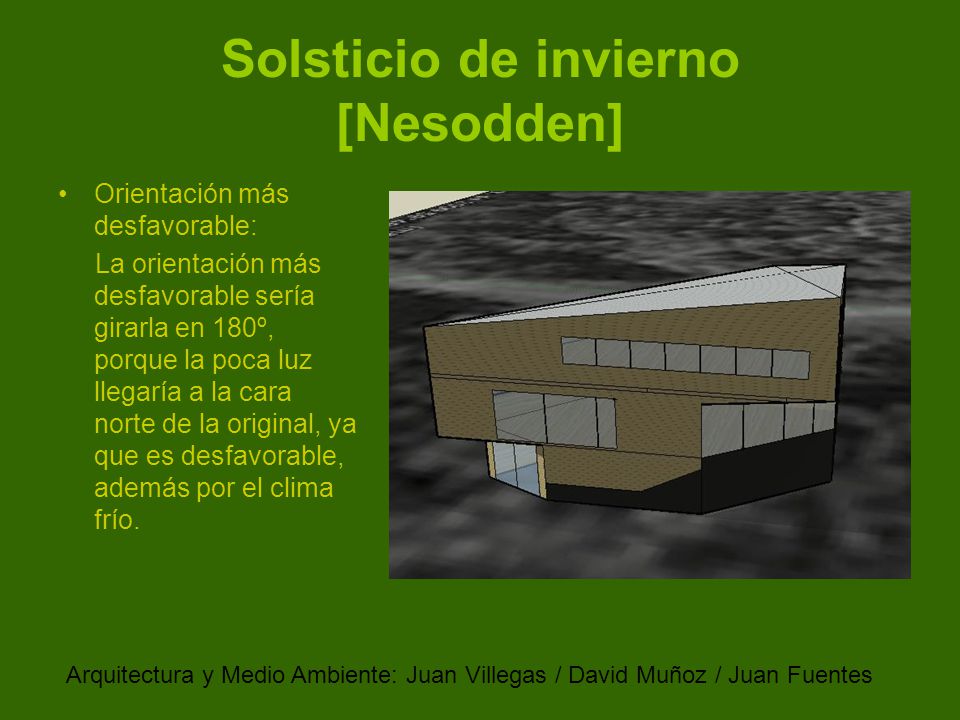 Solsticio de invierno [Nesodden]

• Orientación más desfavorable:

La orientación más desfavorable sería girarla en 180º, porque la poca luz llegaría a la cara norte de la original, ya que es desfavorable, además por el clima frío.

Arquitectura y Medio Ambiente: Juan Villegas / David Muñoz / Juan Fuentes